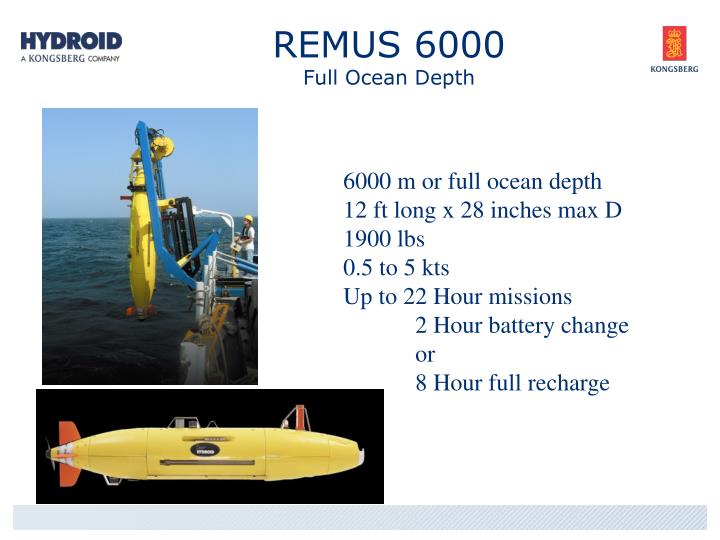 HYDROID
A KONGSBERG COMPANY

REMUS 6000
Full Ocean Depth

KONGSBERG

6000 m or full ocean depth
12 ft long x 28 inches max D
1900 lbs
0.5 to 5 kts
Up to 22 Hour missions
2 Hour battery change
or
8 Hour full recharge

HYDROID